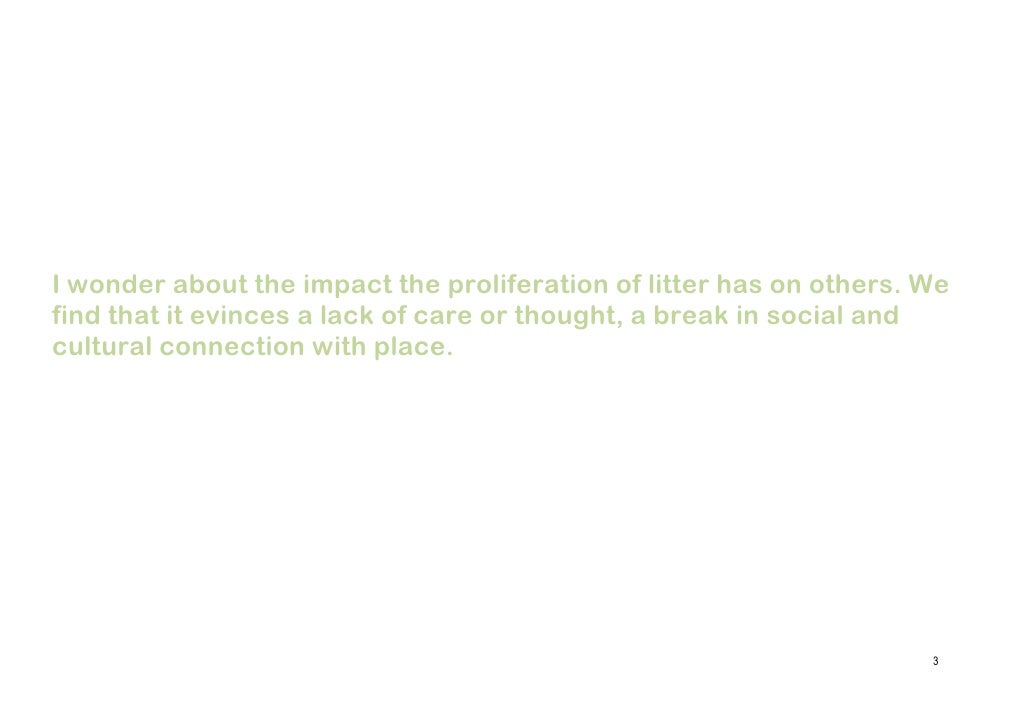 I wonder about the impact the proliferation of litter has on others. We find that it evinces a lack of care or thought, a break in social and cultural connection with place.

3